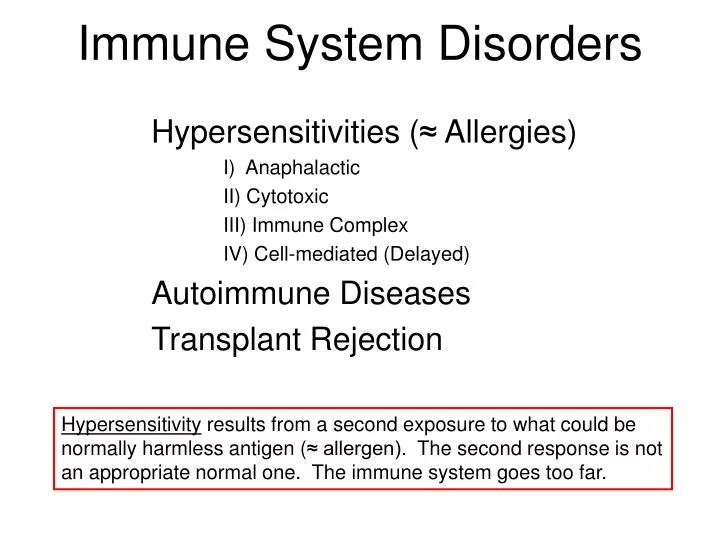 Immune System Disorders

Hypersensitivities (≈ Allergies)

I) Anaphalactic

II) Cytotoxic

III) Immune Complex

IV) Cell-mediated (Delayed)

Autoimmune Diseases

Transplant Rejection

Hypersensitivity results from a second exposure to what could be normally harmless antigen (≈ allergen). The second response is not an appropriate normal one. The immune system goes too far.